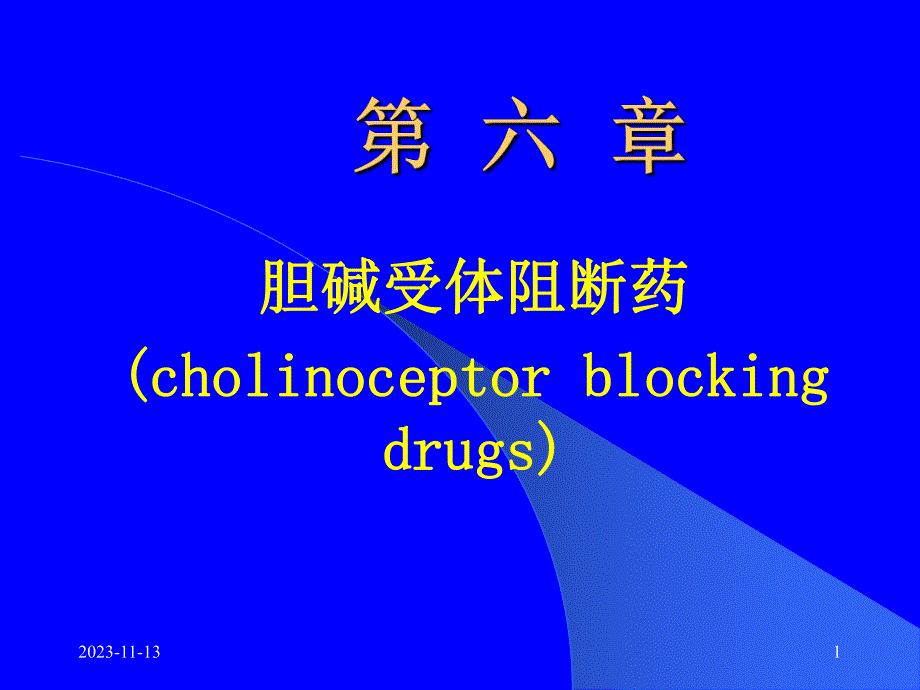 第 六 章

胆碱受体阻断药
(cholinoceptor blocking drugs)

2023-11-13

1